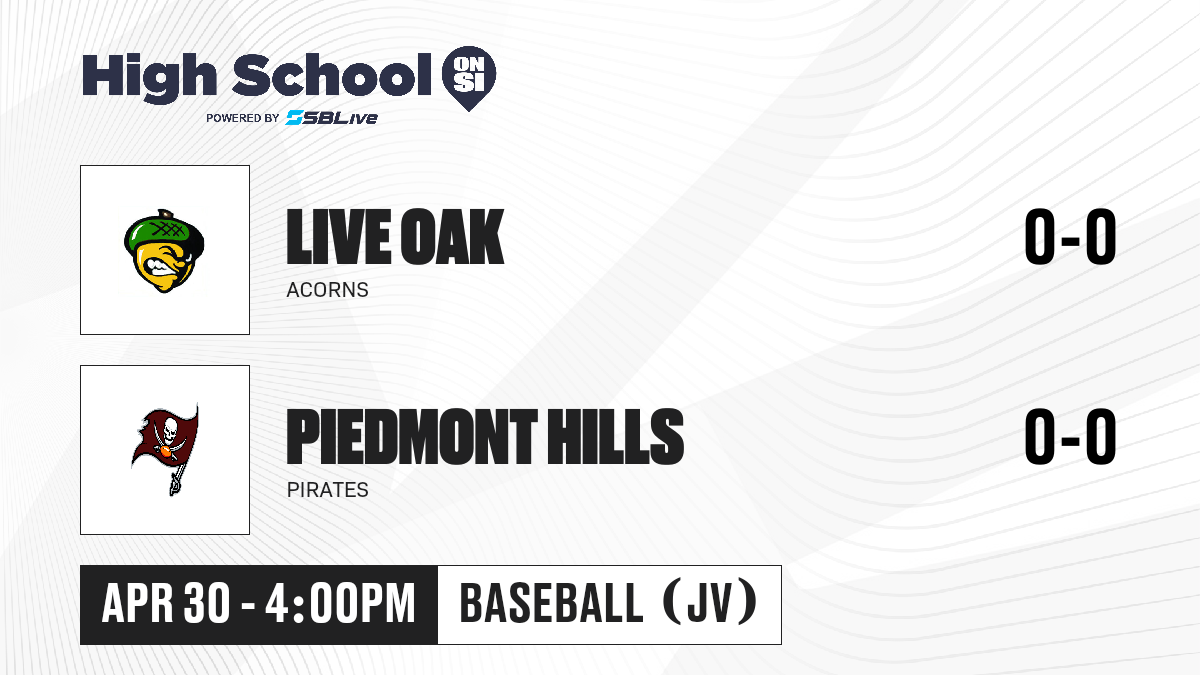 High School ON SI
POWERED BY SBLive

LIVE OAK
ACORNS
0-0

PIEDMONT HILLS
PIRATES
0-0

APR 30 - 4:00PM
BASEBALL (JV)